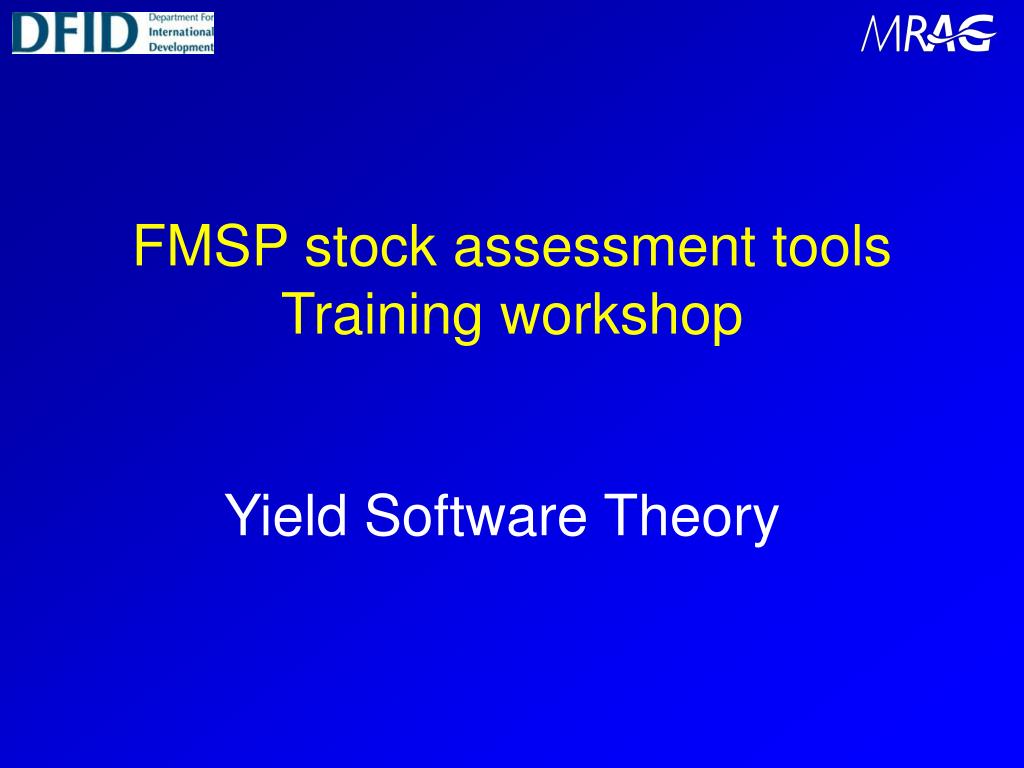 DFID Department For International Development

MRAG

FMSP stock assessment tools
Training workshop

Yield Software Theory